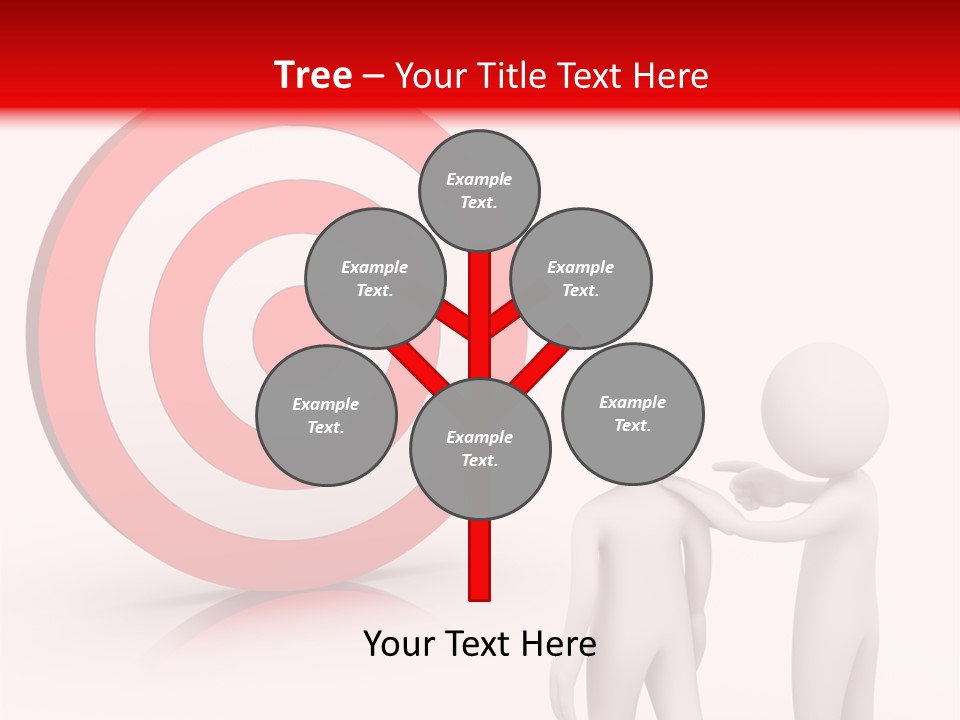 Tree – Your Title Text Here

Example Text.

Example Text.

Example Text.

Example Text.

Example Text.

Example Text.

Your Text Here